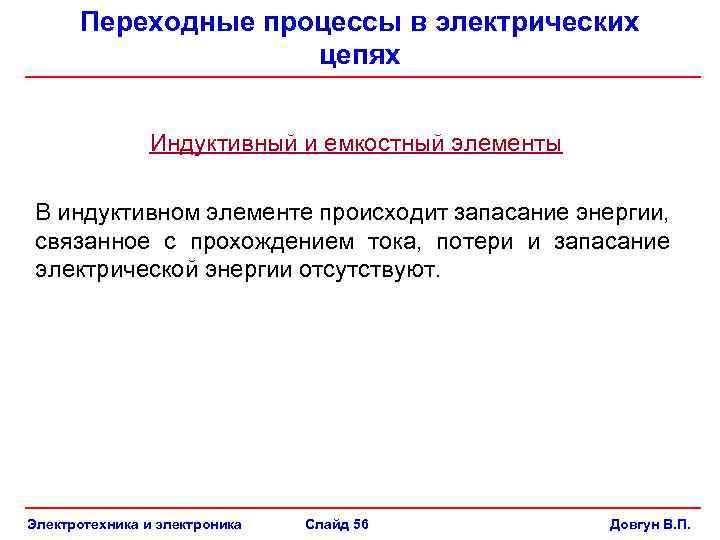 Переходные процессы в электрических цепях

Индуктивный и емкостный элементы

В индуктивном элементе происходит запасание энергии, связанное с прохождением тока, потери и запасание электрической энергии отсутствуют.

Электротехника и электроника

Слайд 56

Довгун В.П.